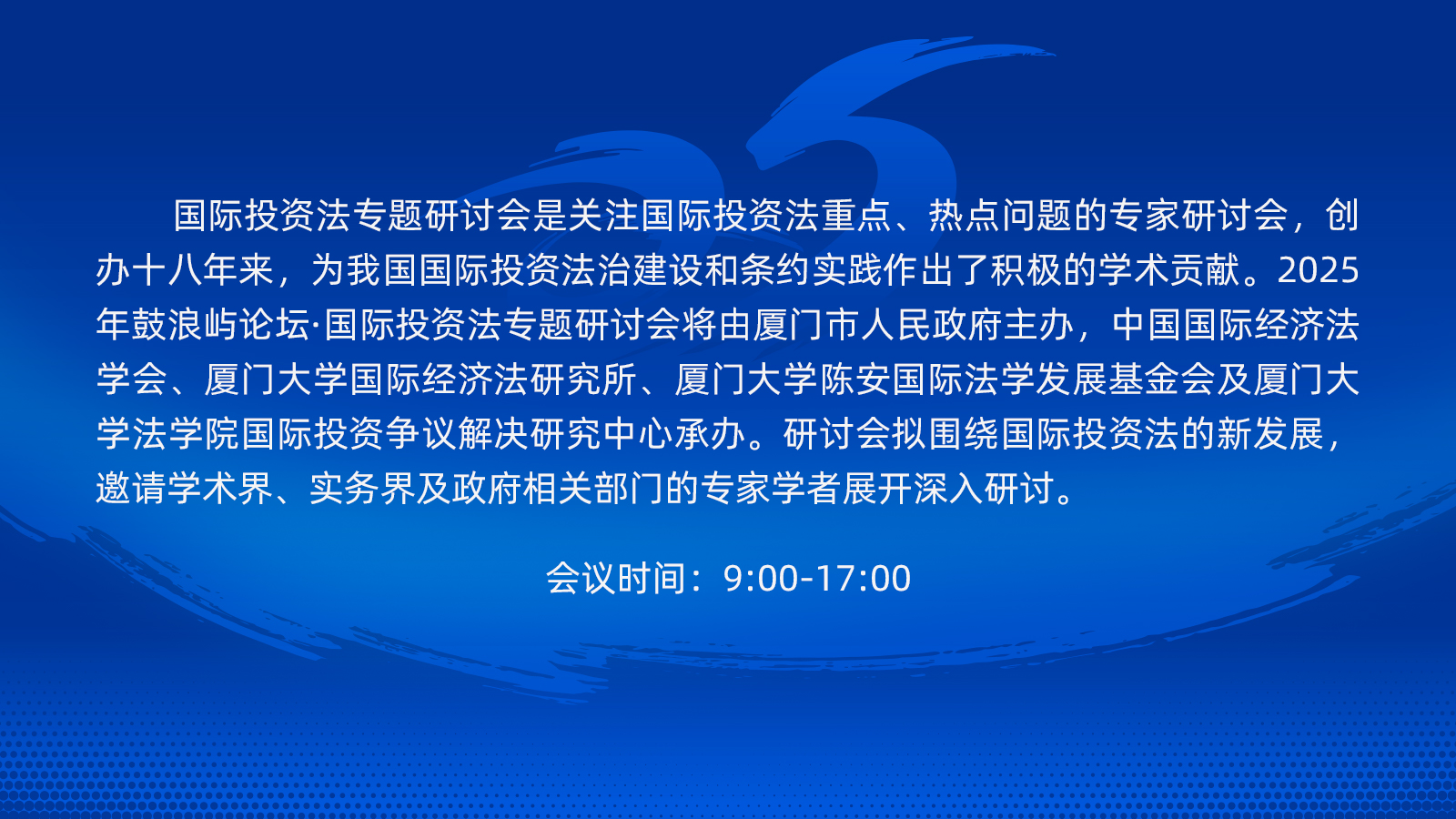 国际投资法专题研讨会是关注国际投资法重点、热点问题的专家研讨会，创办十八年来，为我国国际投资法治建设和条约实践作出了积极的学术贡献。2025年鼓浪屿论坛·国际投资法专题研讨会将由厦门市人民政府主办，中国国际经济法学会、厦门大学国际经济法研究所、厦门大学陈安国际法学发展基金会及厦门大学法学院国际投资争议解决研究中心承办。研讨会拟围绕国际投资法的新发展，邀请学术界、实务界及政府相关部门的专家学者展开深入研讨。

会议时间：9:00-17:00